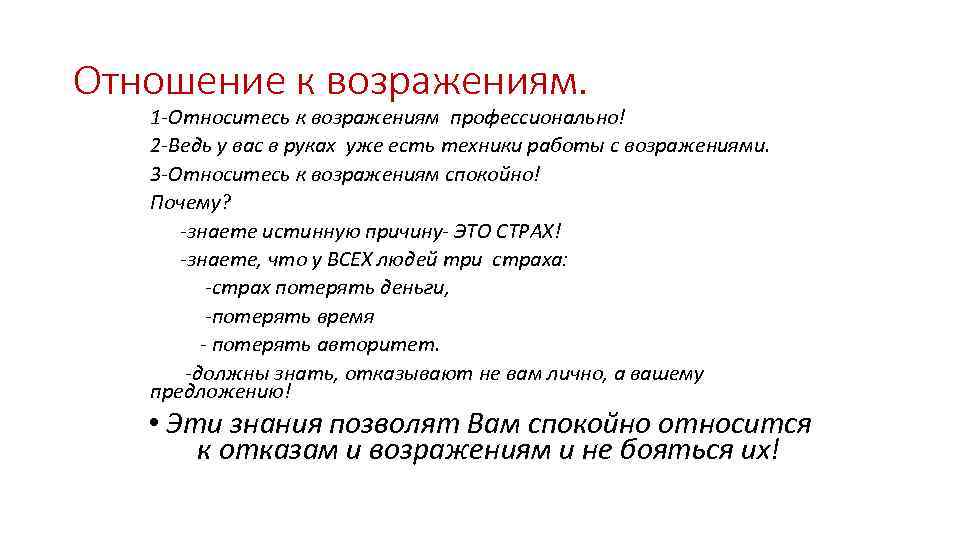 Отношение к возражениям.

1-Относитесь к возражениям профессионально!
2-Ведь у вас в руках уже есть техники работы с возражениями.
3-Относитесь к возражениям спокойно!
Почему?
-знаете истинную причину- ЭТО СТРАХ!
-знаете, что у ВСЕХ людей три страха:
-страх потерять деньги,
-потерять время
- потерять авторитет.
-должны знать, отказывают не вам лично, а вашему предложению!

• Эти знания позволят Вам спокойно относится к отказам и возражениям и не бояться их!